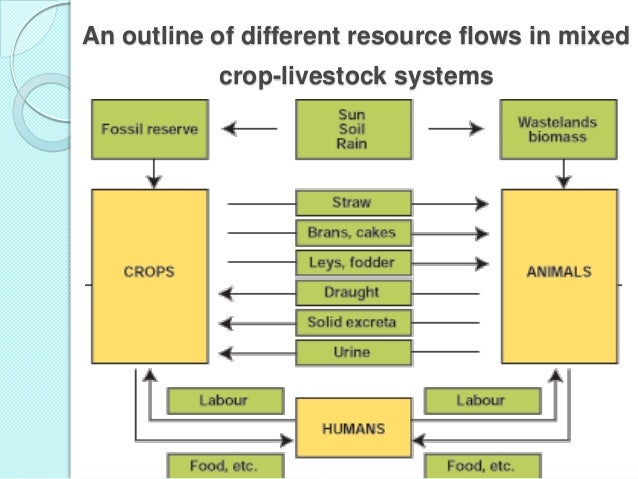 An outline of different resource flows in mixed crop-livestock systems

Fossil reserve

Sun
Soil
Rain

Wastelands biomass

CROPS

Straw

Brans, cakes

Leys, fodder

Draught

Solid excreta

Urine

ANIMALS

Labour

Labour

HUMANS

Food, etc.

Food, etc.